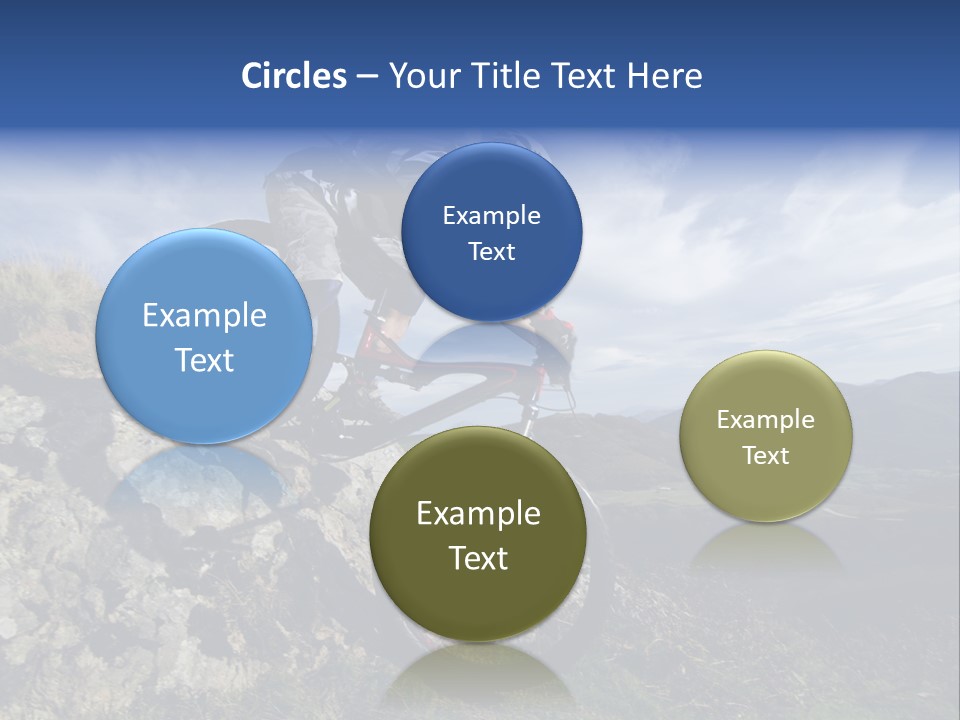 Circles – Your Title Text Here

Example Text

Example Text

Example Text

Example Text